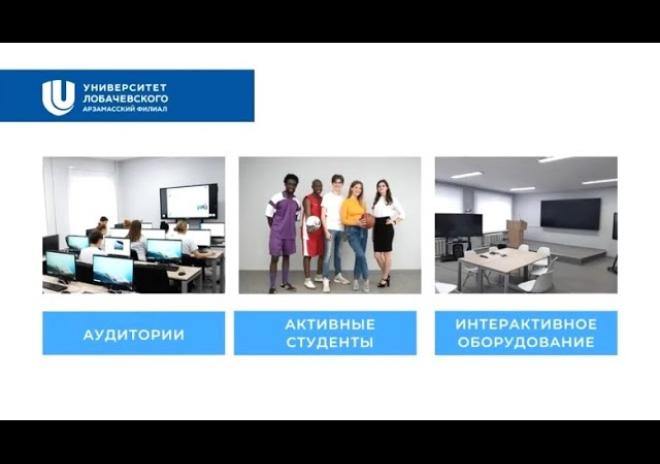 УНИВЕРСИТЕТ
ЛОБАЧЕВСКОГО
АРЗАМАССКИЙ ФИЛИАЛ

АУДИТОРИИ

АКТИВНЫЕ СТУДЕНТЫ

ИНТЕРАКТИВНОЕ ОБОРУДОВАНИЕ